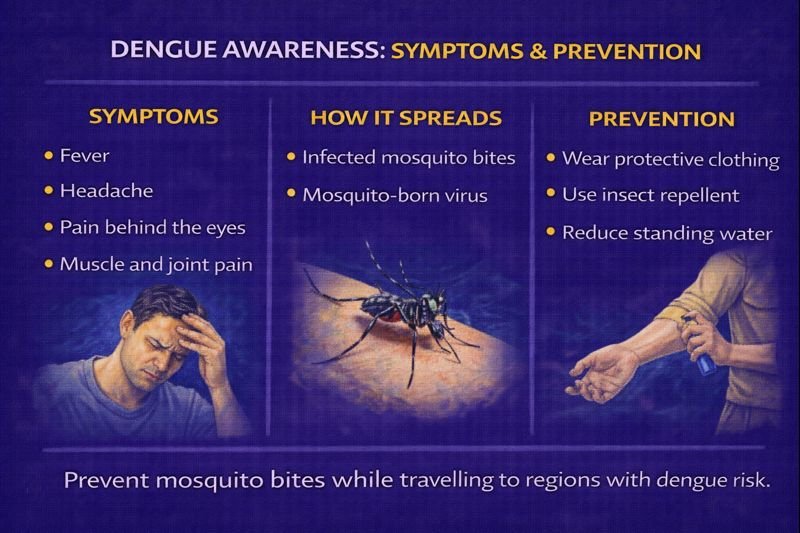 DENGUE AWARENESS: SYMPTOMS & PREVENTION

SYMPTOMS

• Fever
• Headache
• Pain behind the eyes
• Muscle and joint pain

HOW IT SPREADS

• Infected mosquito bites
• Mosquito-born virus

PREVENTION

• Wear protective clothing
• Use insect repellent
• Reduce standing water

Prevent mosquito bites while travelling to regions with dengue risk.